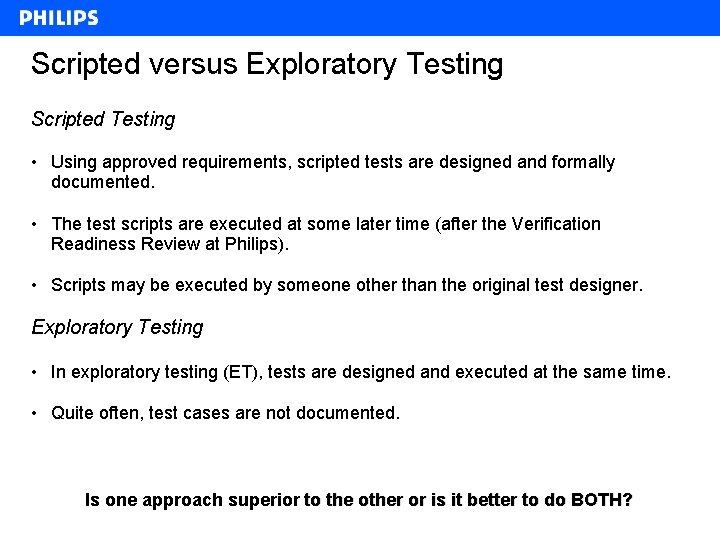 PHILIPS

Scripted versus Exploratory Testing

Scripted Testing

• Using approved requirements, scripted tests are designed and formally documented.

• The test scripts are executed at some later time (after the Verification Readiness Review at Philips).

• Scripts may be executed by someone other than the original test designer.

Exploratory Testing

• In exploratory testing (ET), tests are designed and executed at the same time.

• Quite often, test cases are not documented.

Is one approach superior to the other or is it better to do BOTH?